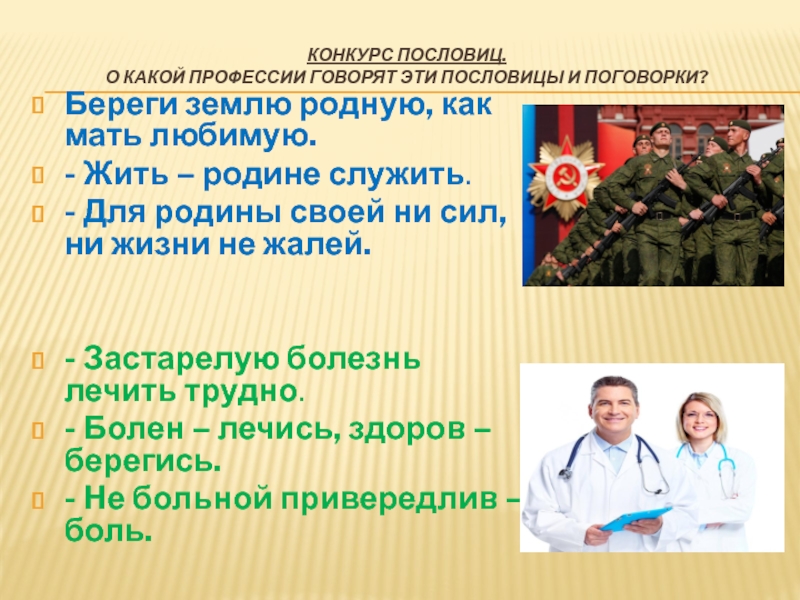 КОНКУРС ПОСЛОВИЦ.
О КАКОЙ ПРОФЕССИИ ГОВОРЯТ ЭТИ ПОСЛОВИЦЫ И ПОГОВОРКИ?

Береги землю родную, как мать любимую.

- Жить – родине служить.

- Для родины своей ни сил, ни жизни не жалей.

- Застарелую болезнь лечить трудно.

- Болен – лечись, здоров – берегись.

- Не больной привередлив – боль.